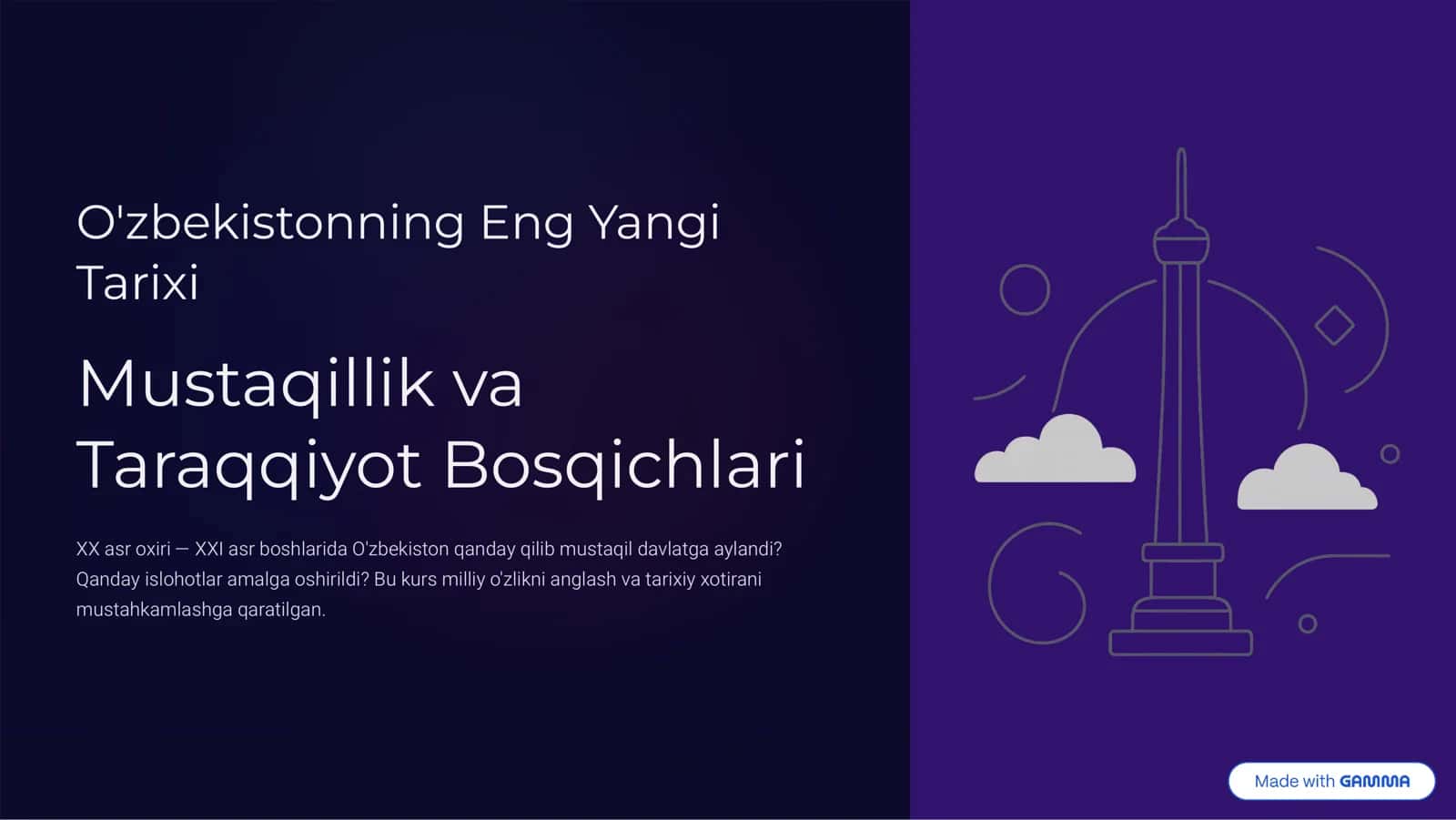 O'zbekistonning Eng Yangi Tarixi

Mustaqillik va Taraqqiyot Bosqichlari

XX asr oxiri — XXI asr boshlarida O'zbekiston qanday qilib mustaqil davlatga aylandi? Qanday islohotlar amalga oshirildi? Bu kurs milliy o'zlikni anglash va tarixiy xotirani mustahkamlashga qaratilgan.

Made with GAMMA